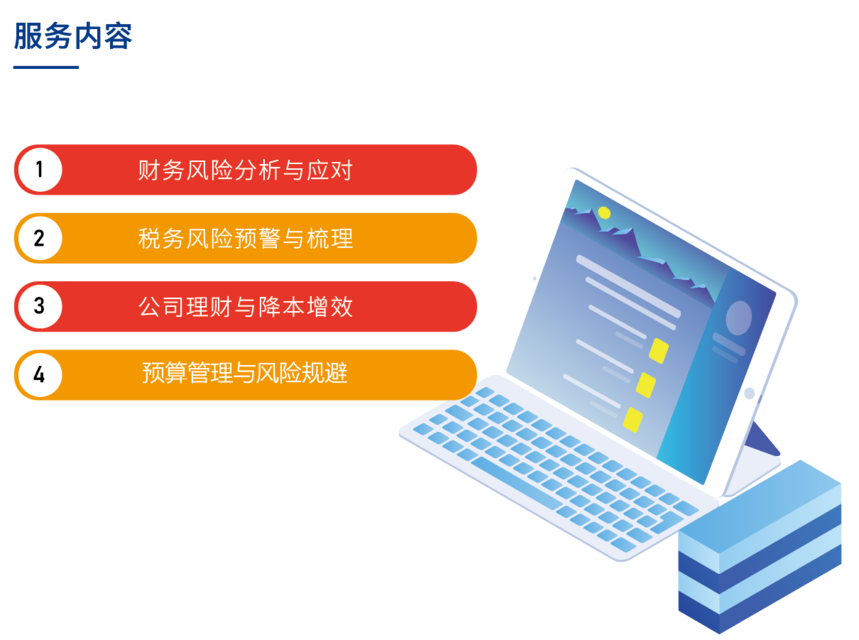 服务内容

1 财务风险分析与应对

2 税务风险预警与梳理

3 公司理财与降本增效

4 预算管理与风险规避